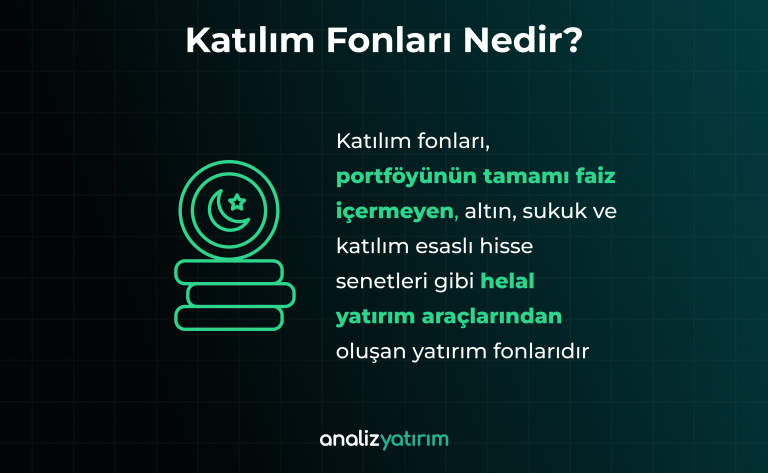 Katılım Fonları Nedir?

Katılım fonları, portföyünün tamamı faiz içermeyen, altın, sukuk ve katılım esaslı hisse senetleri gibi helal yatırım araçlarından oluşan yatırım fonlarıdır

analizyatırım